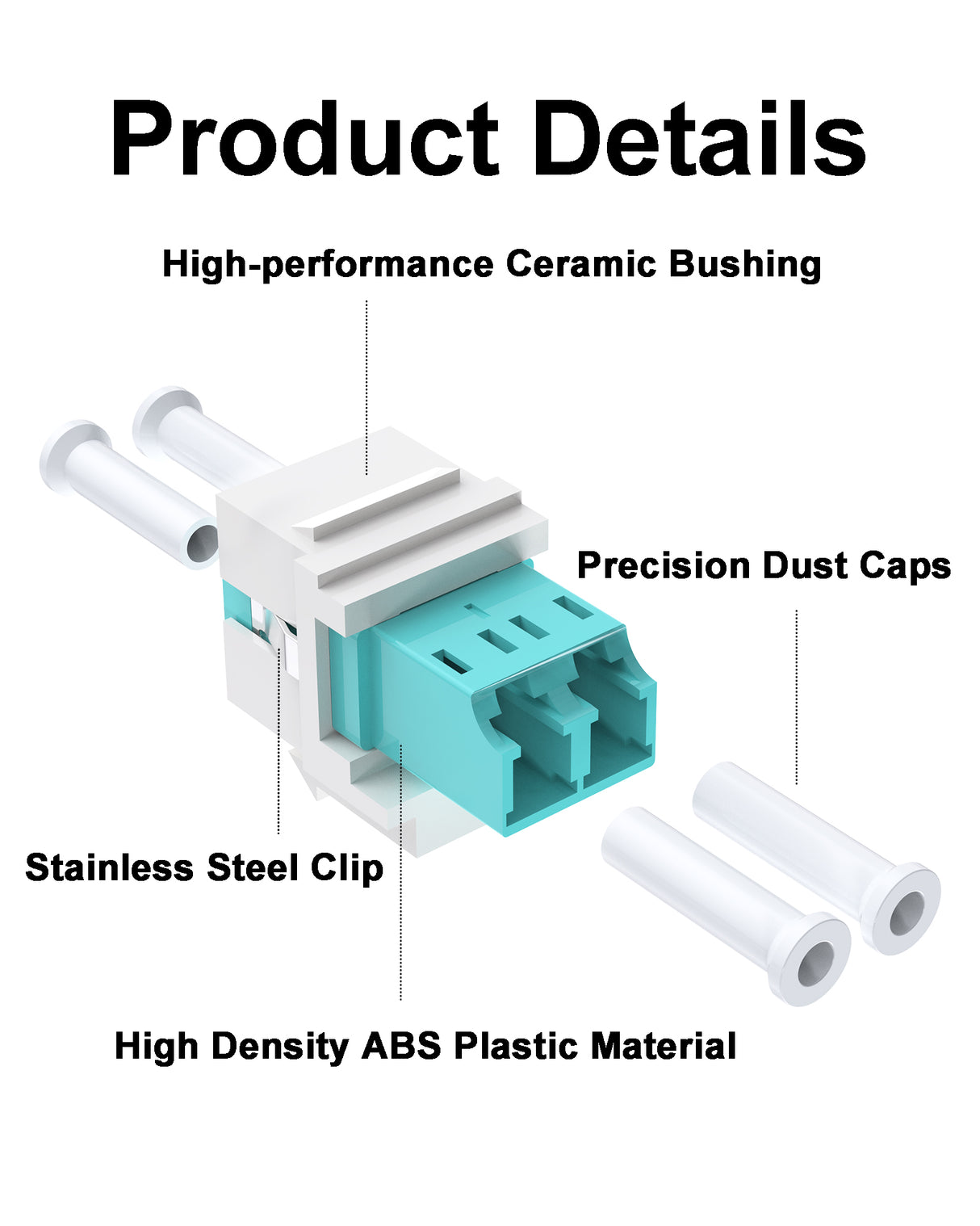 Product Details

High-performance Ceramic Bushing

Precision Dust Caps

Stainless Steel Clip

High Density ABS Plastic Material